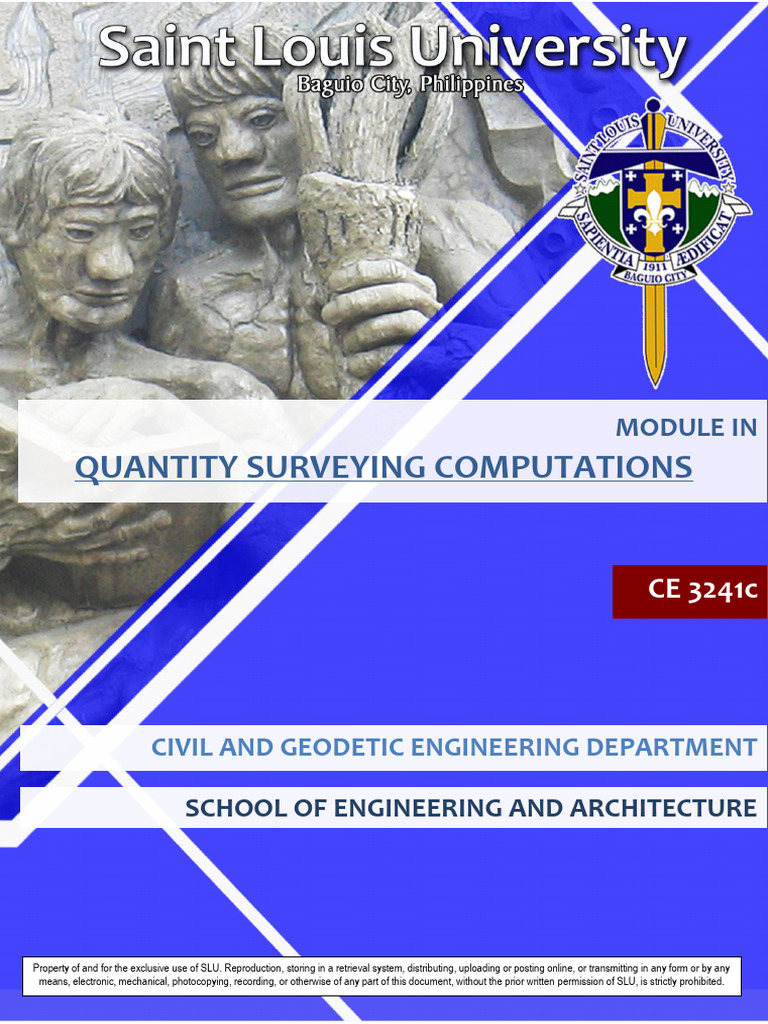 Saint Louis University
Baguio City, Philippines

SAINT LOUIS UNIVERSITY
SAPIENTIA ÆDIFICAT
1911
BAGUIO CITY

MODULE IN
QUANTITY SURVEYING COMPUTATIONS

CE 3241c

CIVIL AND GEODETIC ENGINEERING DEPARTMENT

SCHOOL OF ENGINEERING AND ARCHITECTURE

Property of and for the exclusive use of SLU. Reproduction, storing in a retrieval system, distributing, uploading or posting online, or transmitting in any form or by any means, electronic, mechanical, photocopying, recording, or otherwise of any part of this document, without the prior written permission of SLU, is strictly prohibited.